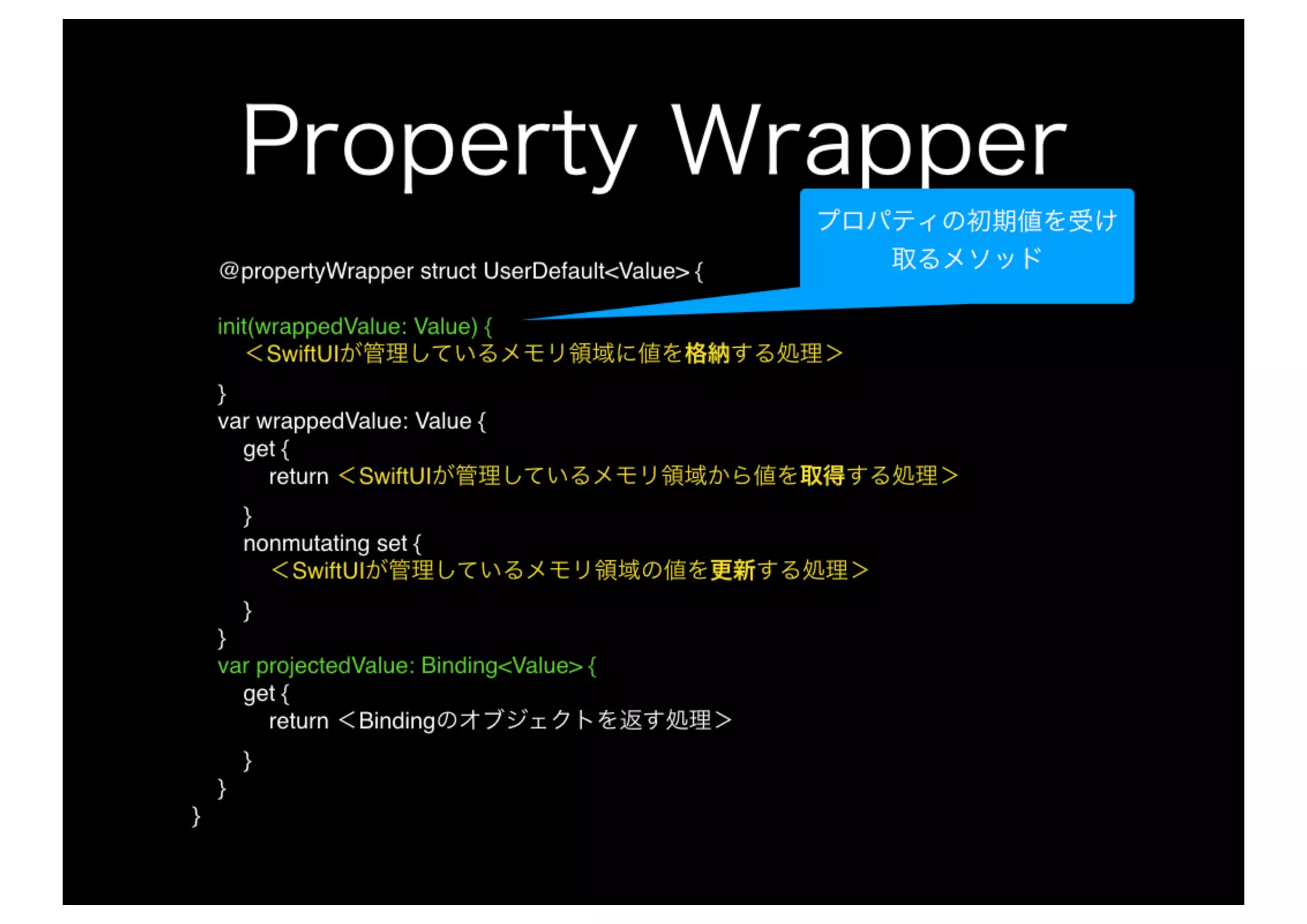 Property Wrapper

プロパティの初期値を受け取るメソッド

@propertyWrapper struct UserDefault<Value> {

init(wrappedValue: Value) {
<SwiftUIが管理しているメモリ領域に値を格納する処理>
}
var wrappedValue: Value {
get {
return <SwiftUIが管理しているメモリ領域から値を取得する処理>
}
nonmutating set {
<SwiftUIが管理しているメモリ領域の値を更新する処理>
}
}
var projectedValue: Binding<Value> {
get {
return <Bindingのオブジェクトを返す処理>
}
}
}